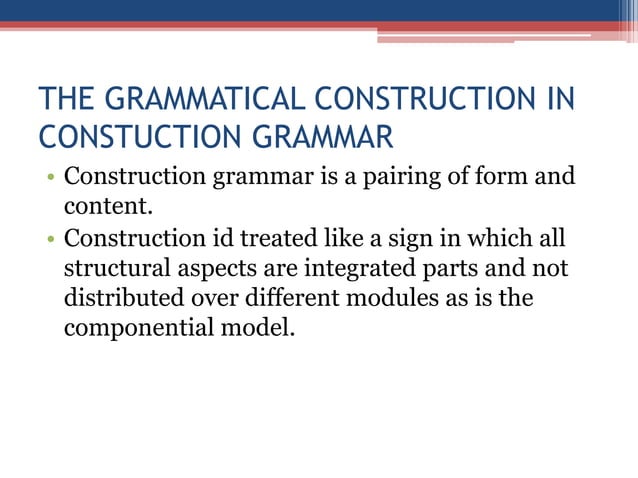 THE GRAMMATICAL CONSTRUCTION IN CONSTUCTION GRAMMAR

• Construction grammar is a pairing of form and content.
• Construction id treated like a sign in which all structural aspects are integrated parts and not distributed over different modules as is the componential model.